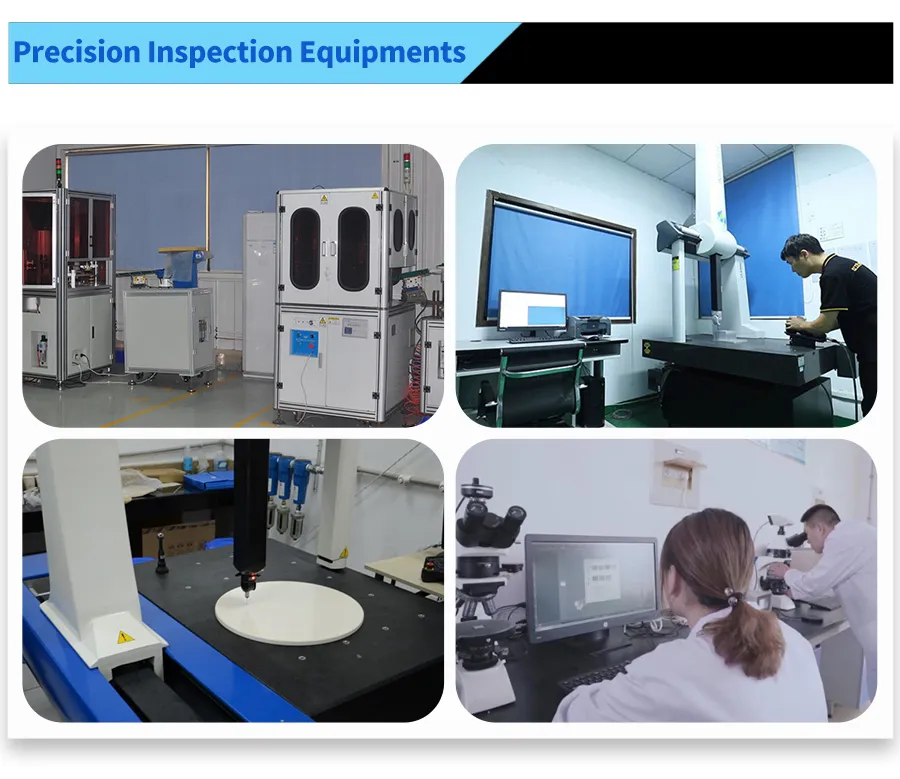 Precision Inspection Equipments